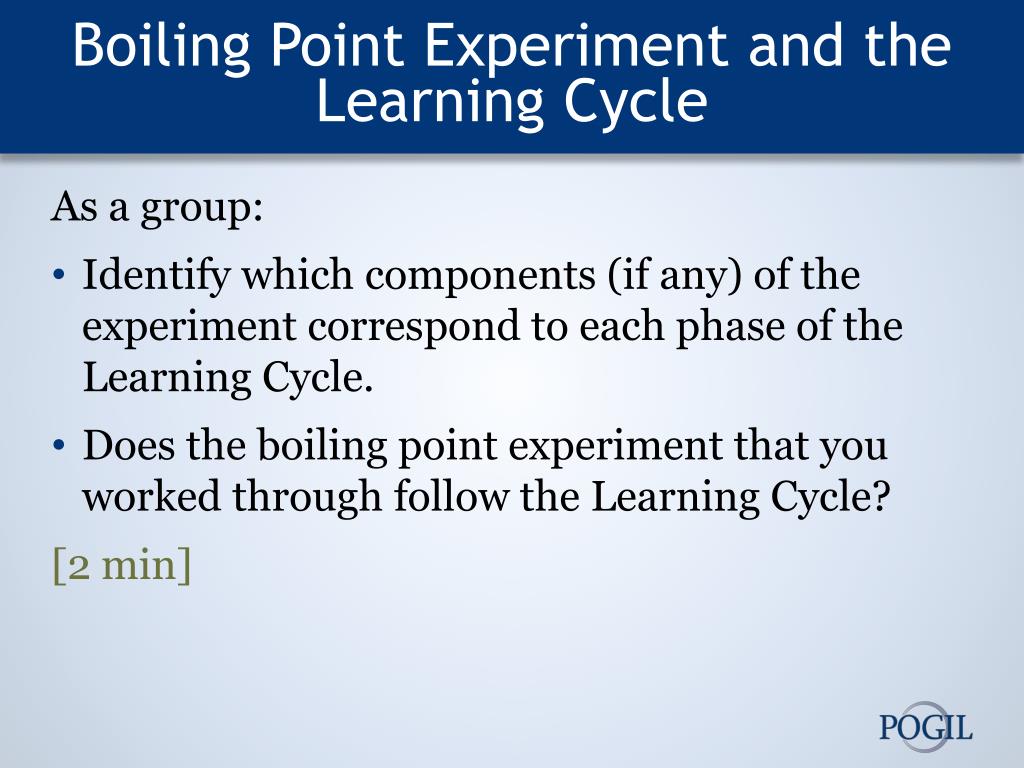 Boiling Point Experiment and the Learning Cycle

As a group:

• Identify which components (if any) of the experiment correspond to each phase of the Learning Cycle.

• Does the boiling point experiment that you worked through follow the Learning Cycle?

[2 min]

POGIL